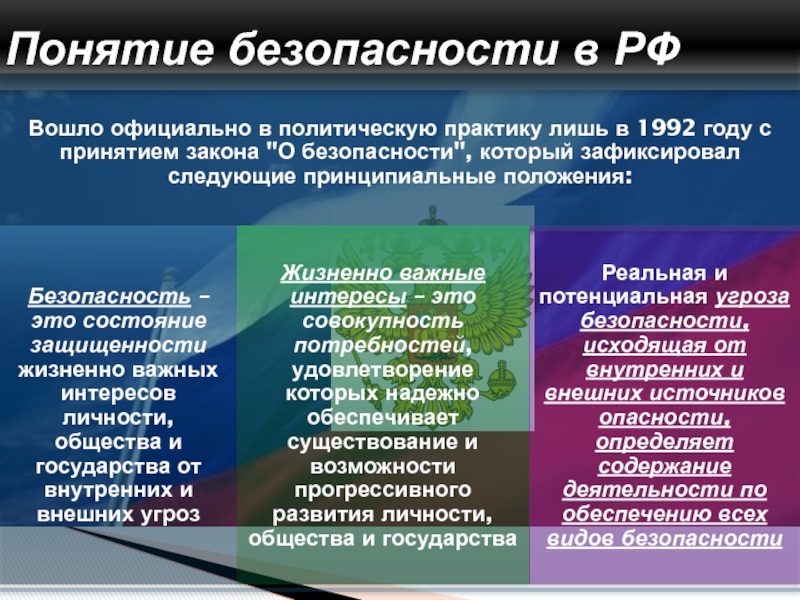 Понятие безопасности в РФ

Вошло официально в политическую практику лишь в 1992 году с принятием закона "О безопасности", который зафиксировал следующие принципиальные положения:

Безопасность – это состояние защищенности жизненно важных интересов личности, общества и государства от внутренних и внешних угроз

Жизненно важные интересы – это совокупность потребностей, удовлетворение которых надежно обеспечивает существование и возможности прогрессивного развития личности, общества и государства

Реальная и потенциальная угроза безопасности, исходящая от внутренних и внешних источников опасности, определяет содержание деятельности по обеспечению всех видов безопасности